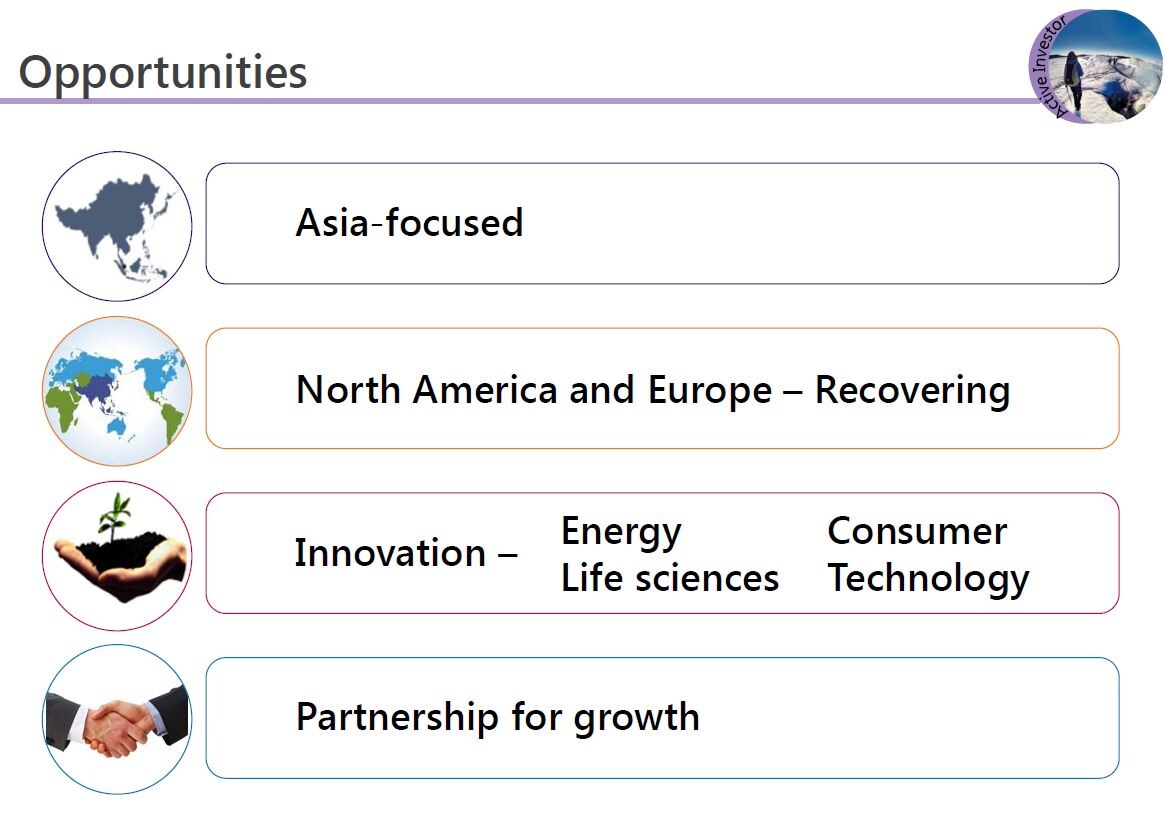 Opportunities

Active Investor

Asia-focused

North America and Europe – Recovering

Innovation – Energy Life sciences Consumer Technology

Partnership for growth